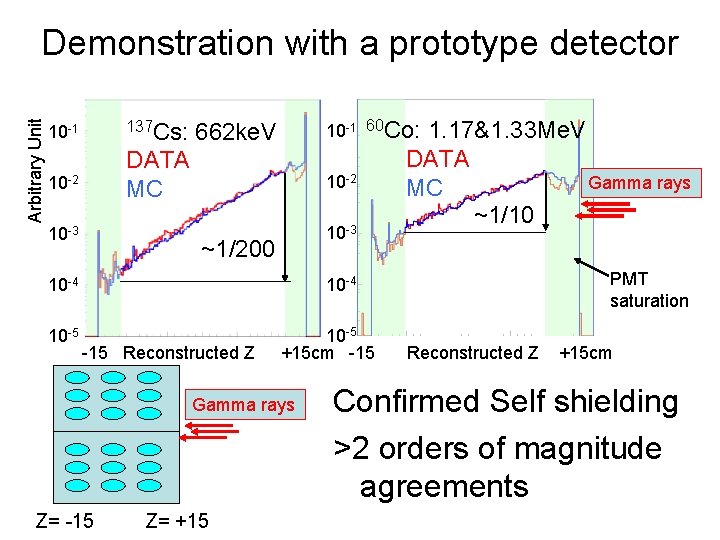 Demonstration with a prototype detector

Arbitrary Unit

$10^{-1}$

$10^{-2}$

$10^{-3}$

$10^{-4}$

$10^{-5}$

$^{137}$Cs: 662keV

DATA

MC

~1/200

-15 Reconstructed Z +15cm

$10^{-1}$

$10^{-2}$

$10^{-3}$

$10^{-4}$

$10^{-5}$

$^{60}$Co: 1.17&1.33MeV

DATA

MC

~1/10

Gamma rays

PMT saturation

-15 Reconstructed Z +15cm

Gamma rays

Z= -15 Z= +15

Confirmed Self shielding

>2 orders of magnitude agreements